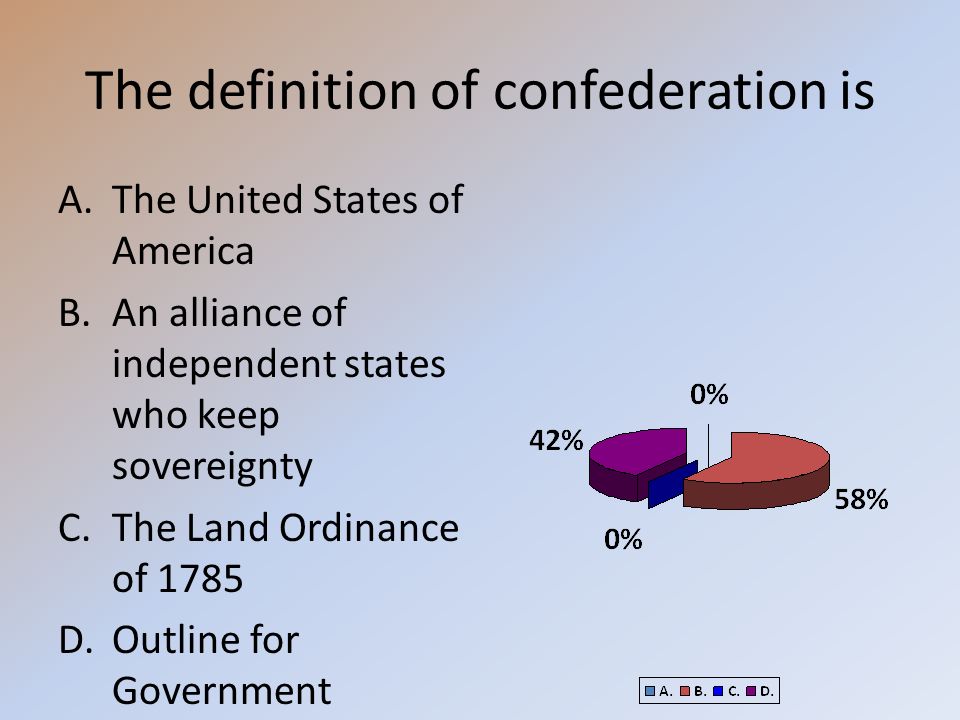 The definition of confederation is

A. The United States of America

B. An alliance of independent states who keep sovereignty

C. The Land Ordinance of 1785

D. Outline for Government

0%

42%

58%

0%

A. B. C. D.